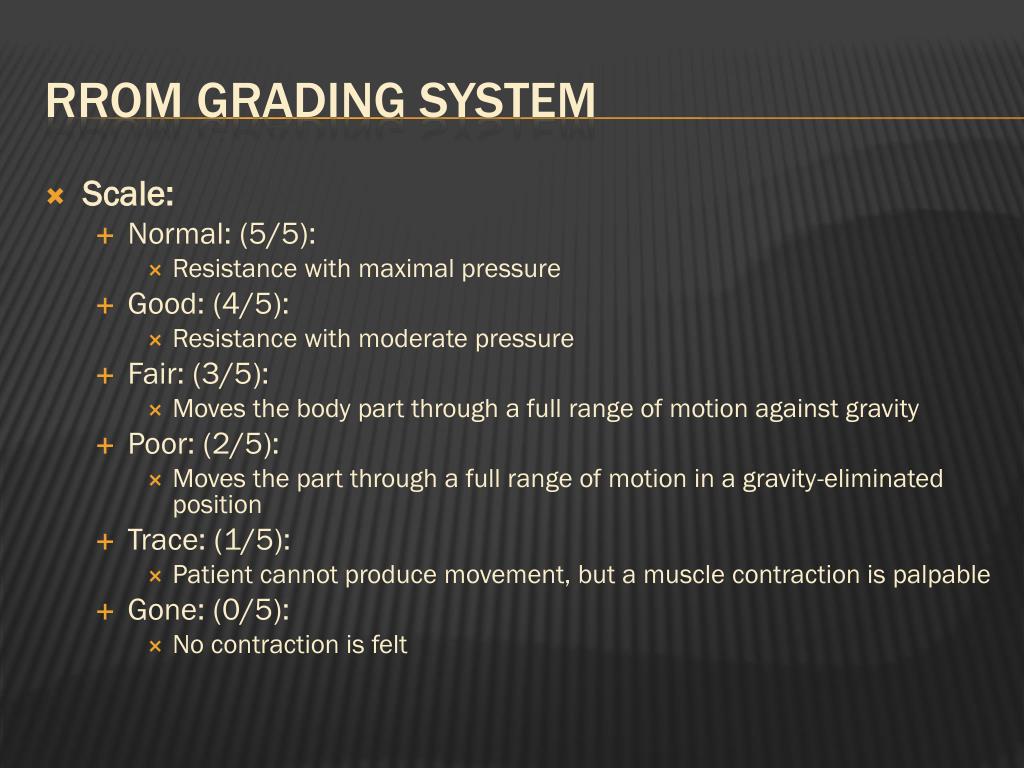 RROM GRADING SYSTEM

Scale:
Normal: (5/5):
Resistance with maximal pressure
Good: (4/5):
Resistance with moderate pressure
Fair: (3/5):
Moves the body part through a full range of motion against gravity
Poor: (2/5):
Moves the part through a full range of motion in a gravity-eliminated position
Trace: (1/5):
Patient cannot produce movement, but a muscle contraction is palpable
Gone: (0/5):
No contraction is felt